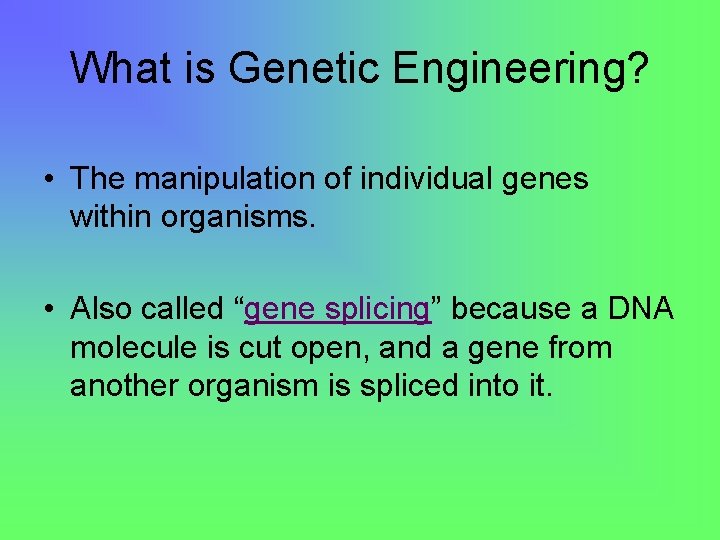 What is Genetic Engineering?

• The manipulation of individual genes within organisms.

• Also called “gene splicing” because a DNA molecule is cut open, and a gene from another organism is spliced into it.